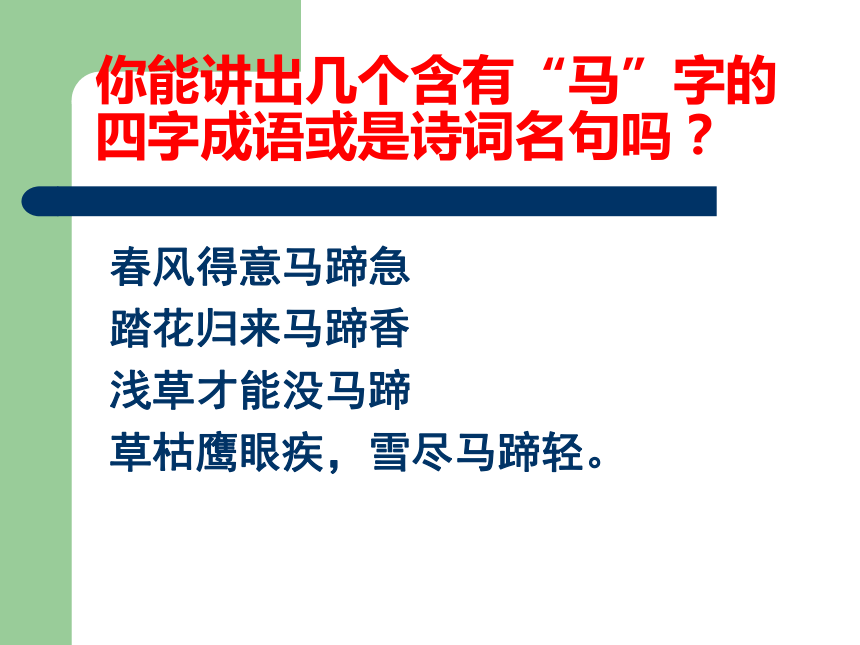 你能讲出几个含有“马”字的四字成语或是诗词名句吗？

春风得意马蹄急
踏花归来马蹄香
浅草才能没马蹄
草枯鹰眼疾，雪尽马蹄轻。